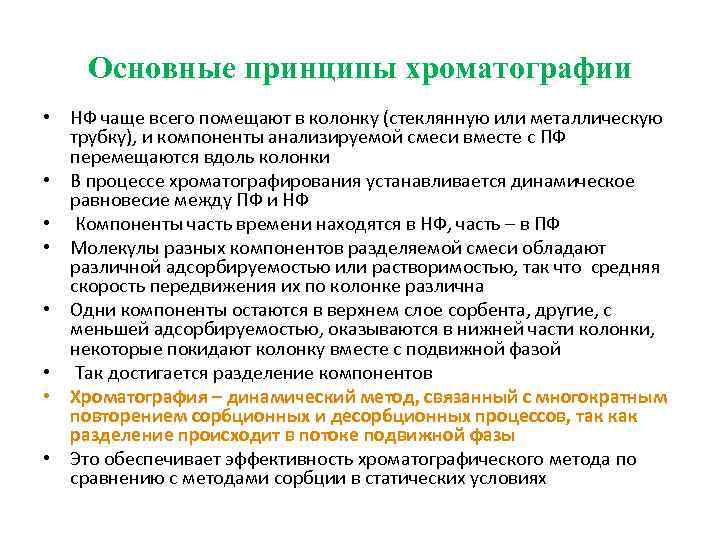 Основные принципы хроматографии

• НФ чаще всего помещают в колонку (стеклянную или металлическую трубку), и компоненты анализируемой смеси вместе с ПФ перемещаются вдоль колонки

• В процессе хроматографирования устанавливается динамическое равновесие между ПФ и НФ

• Компоненты часть времени находятся в НФ, часть – в ПФ

• Молекулы разных компонентов разделяемой смеси обладают различной адсорбируемостью или растворимостью, так что средняя скорость передвижения их по колонке различна

• Одни компоненты остаются в верхнем слое сорбента, другие, с меньшей адсорбируемостью, оказываются в нижней части колонки, некоторые покидают колонку вместе с подвижной фазой

• Так достигается разделение компонентов

• Хроматография – динамический метод, связанный с многократным повторением сорбционных и десорбционных процессов, так как разделение происходит в потоке подвижной фазы

• Это обеспечивает эффективность хроматографического метода по сравнению с методами сорбции в статических условиях